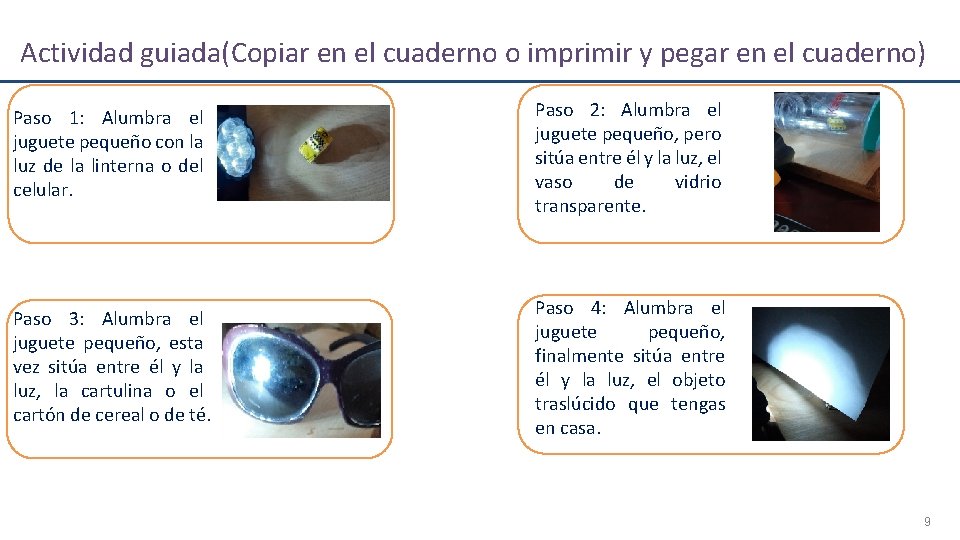 Actividad guiada(Copiar en el cuaderno o imprimir y pegar en el cuaderno)

Paso 1: Alumbra el juguete pequeño con la luz de la linterna o del celular.

Paso 2: Alumbra el juguete pequeño, pero sitúa entre él y la luz, el vaso de vidrio transparente.

Paso 3: Alumbra el juguete pequeño, esta vez sitúa entre él y la luz, la cartulina o el cartón de cereal o de té.

Paso 4: Alumbra el juguete pequeño, finalmente sitúa entre él y la luz, el objeto traslúcido que tengas en casa.

9